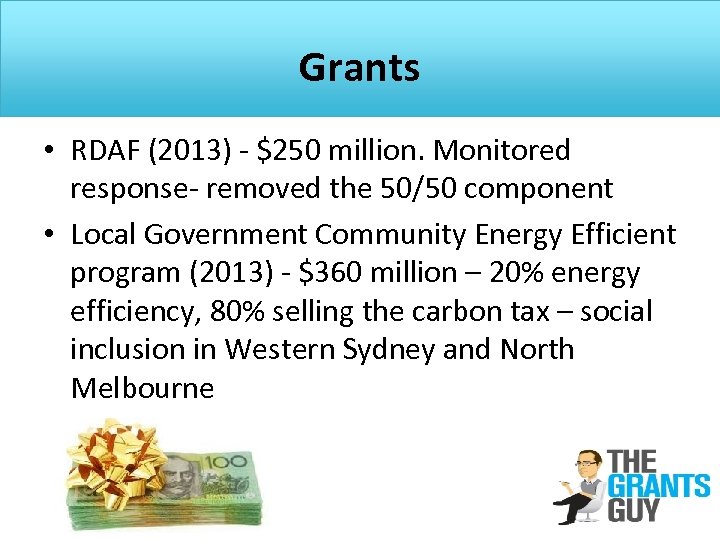 Grants

• RDAF (2013) - \$250 million. Monitored response- removed the 50/50 component

• Local Government Community Energy Efficient program (2013) - \$360 million – 20% energy efficiency, 80% selling the carbon tax – social inclusion in Western Sydney and North Melbourne

100

THE GRANTS GUY